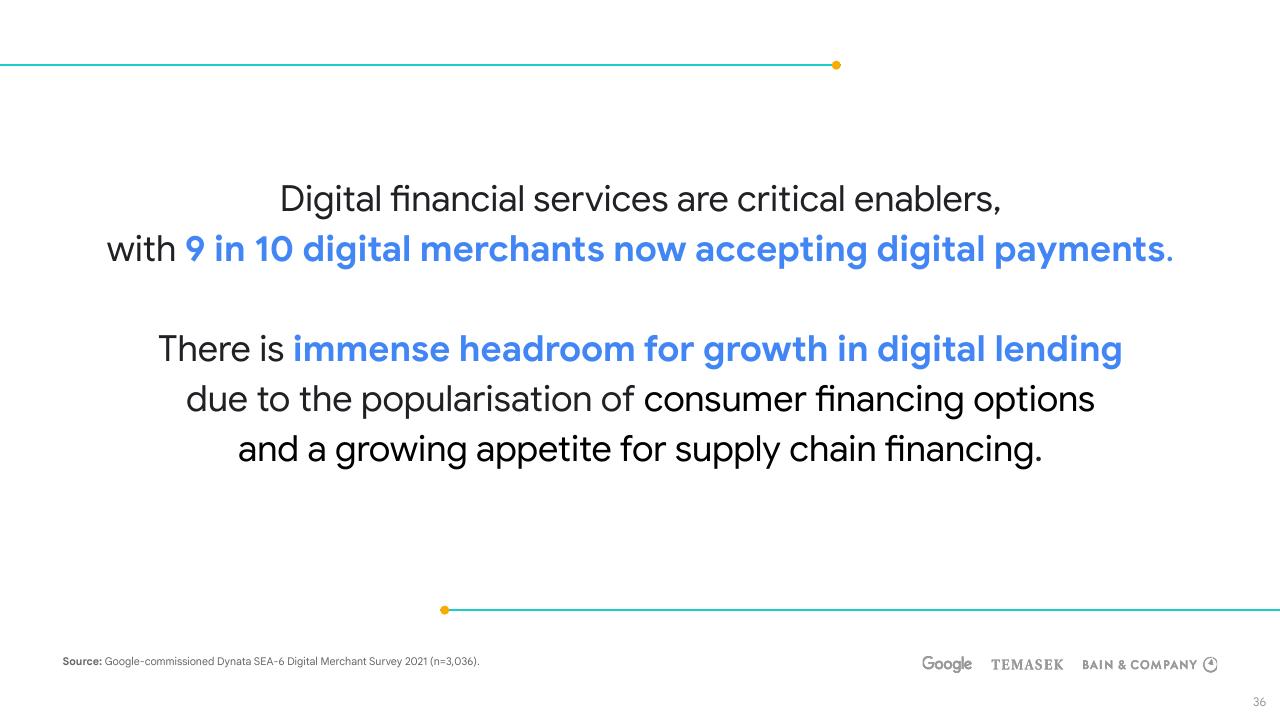 Digital financial services are critical enablers, with 9 in 10 digital merchants now accepting digital payments.

There is immense headroom for growth in digital lending due to the popularisation of consumer financing options and a growing appetite for supply chain financing.

Source: Google-commissioned Dynata SEA-6 Digital Merchant Survey 2021 (n=3,036).

Google TEMASEK BAIN & COMPANY

36